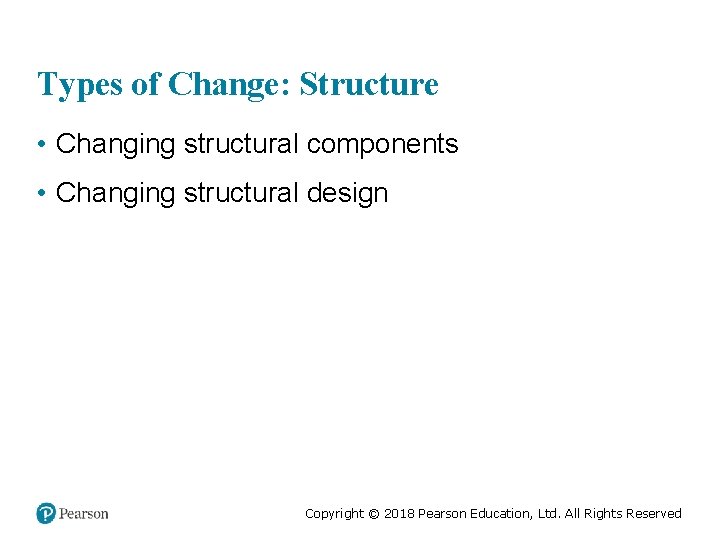 Types of Change: Structure

• Changing structural components

• Changing structural design

Pearson

Copyright © 2018 Pearson Education, Ltd. All Rights Reserved